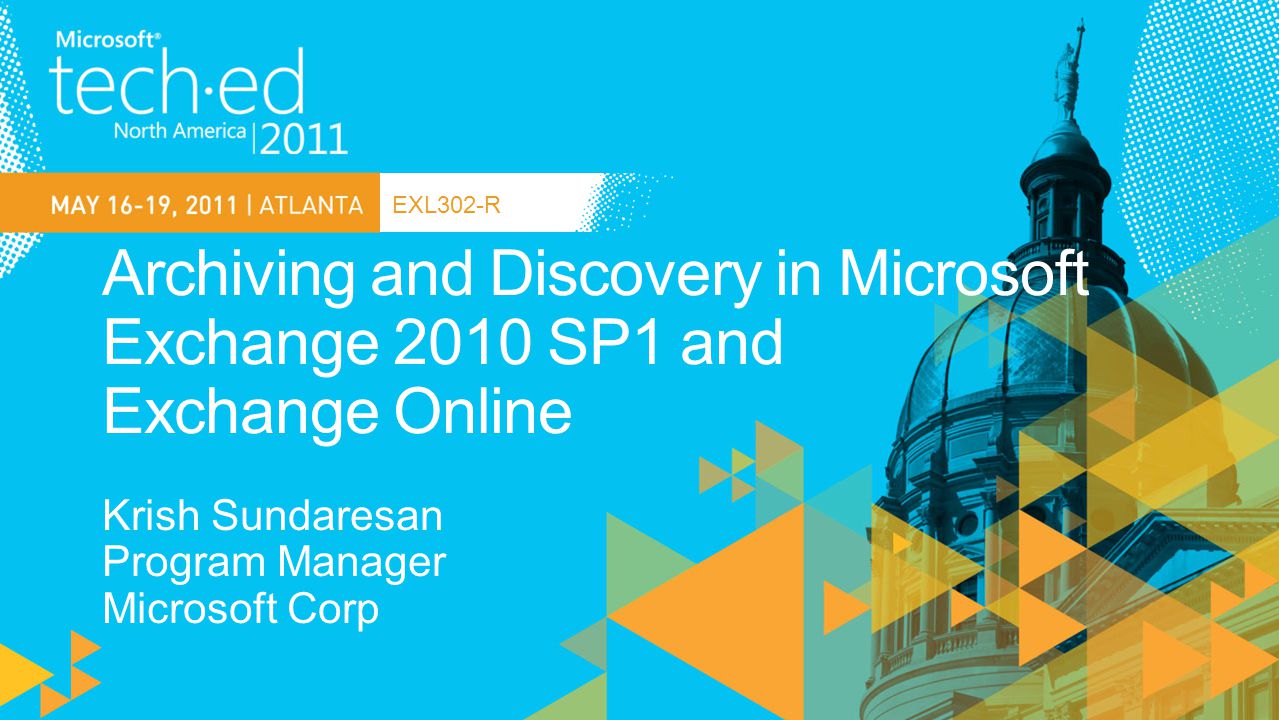 Microsoft®
tech·ed
North America | 2011

MAY 16-19, 2011 | ATLANTA EXL302-R

Archiving and Discovery in Microsoft Exchange 2010 SP1 and Exchange Online

Krish Sundaresan
Program Manager
Microsoft Corp